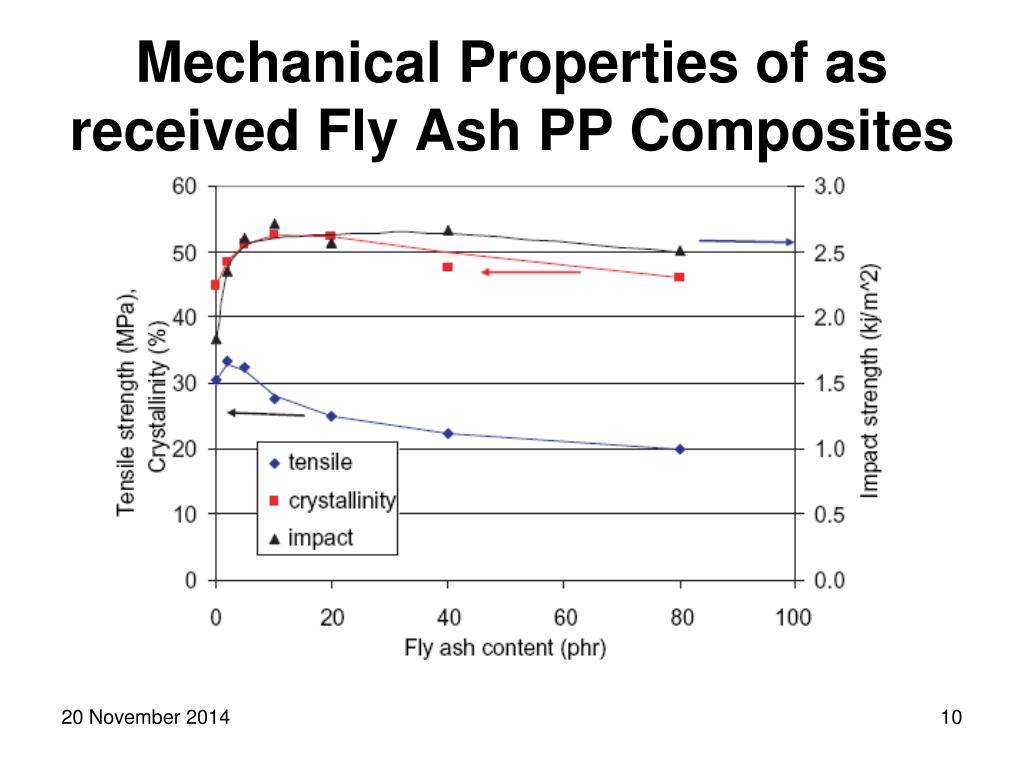 Mechanical Properties of as received Fly Ash PP Composites

Tensile strength (MPa), Crystallinity (%)

60
50
40
30
20
10
0

3.0
2.5
2.0
1.5
1.0
0.5
0.0

Impact strength (kj/m^2)

tensile
crystallinity
impact

0 20 40 60 80 100

Fly ash content (phr)

20 November 2014

10